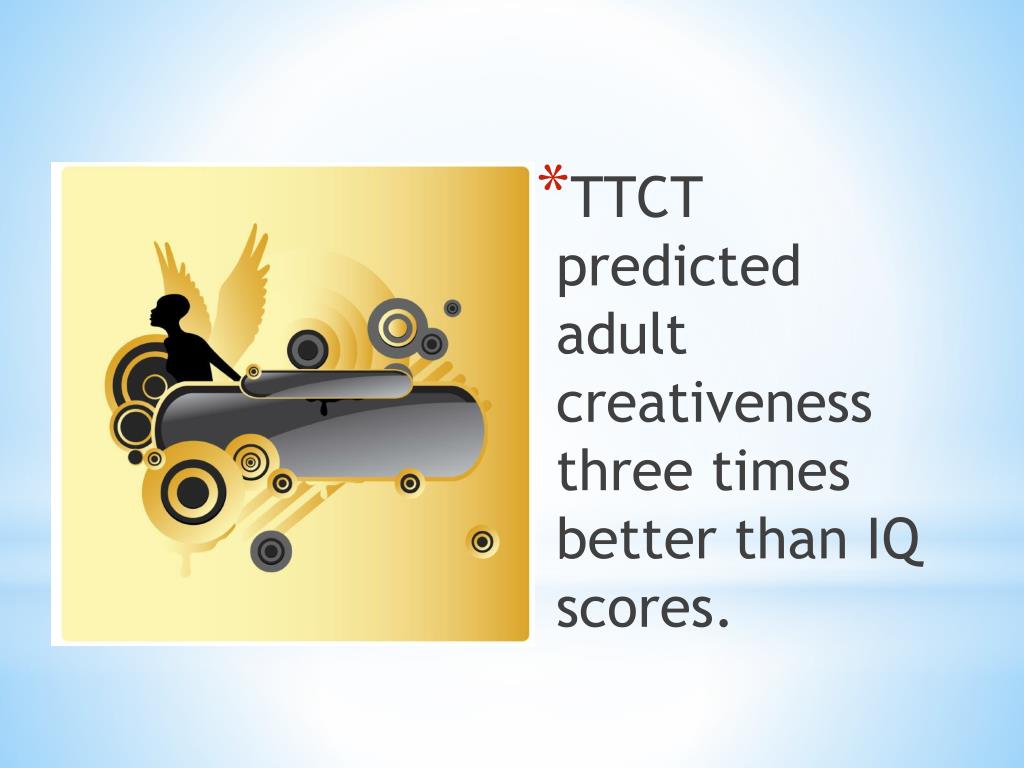 *TTCT predicted adult creativeness three times better than IQ scores.